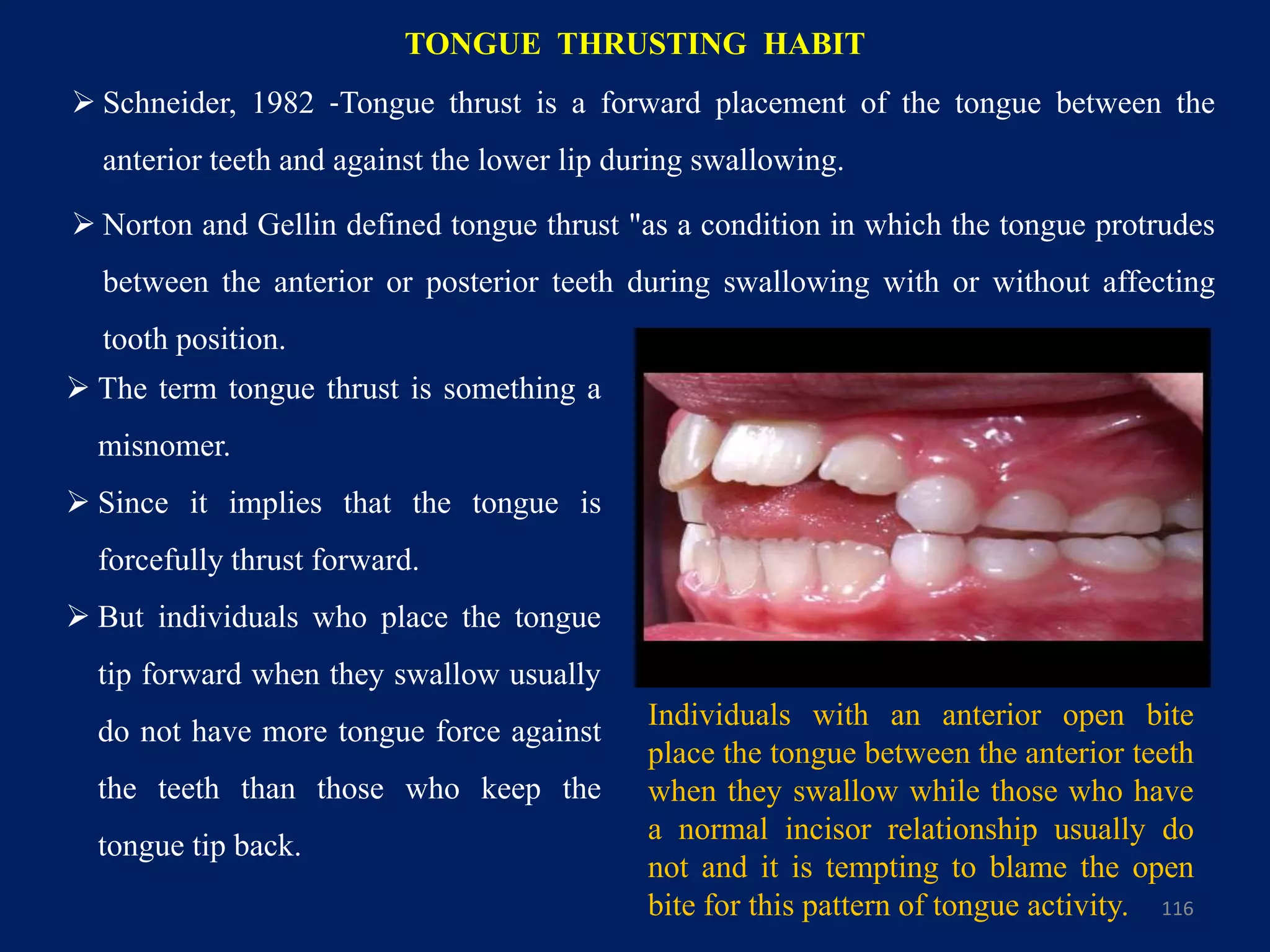 TONGUE THRUSTING HABIT

➢ Schneider, 1982 -Tongue thrust is a forward placement of the tongue between the anterior teeth and against the lower lip during swallowing.

➢ Norton and Gellin defined tongue thrust "as a condition in which the tongue protrudes between the anterior or posterior teeth during swallowing with or without affecting tooth position.

➢ The term tongue thrust is something a misnomer.

➢ Since it implies that the tongue is forcefully thrust forward.

➢ But individuals who place the tongue tip forward when they swallow usually do not have more tongue force against the teeth than those who keep the tongue tip back.

Individuals with an anterior open bite place the tongue between the anterior teeth when they swallow while those who have a normal incisor relationship usually do not and it is tempting to blame the open bite for this pattern of tongue activity.

116